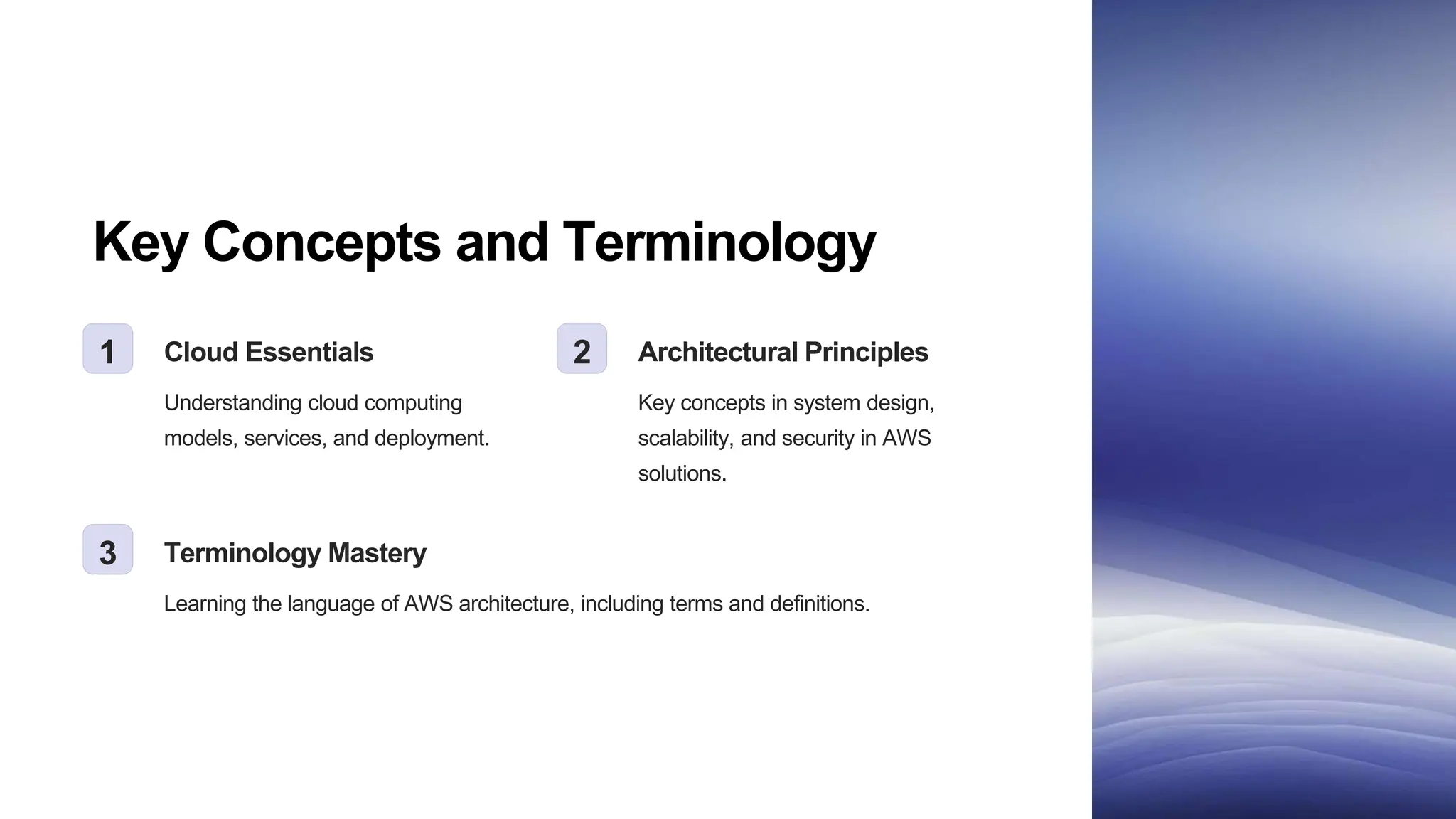 Key Concepts and Terminology

1

Cloud Essentials

Understanding cloud computing models, services, and deployment.

2

Architectural Principles

Key concepts in system design, scalability, and security in AWS solutions.

3

Terminology Mastery

Learning the language of AWS architecture, including terms and definitions.